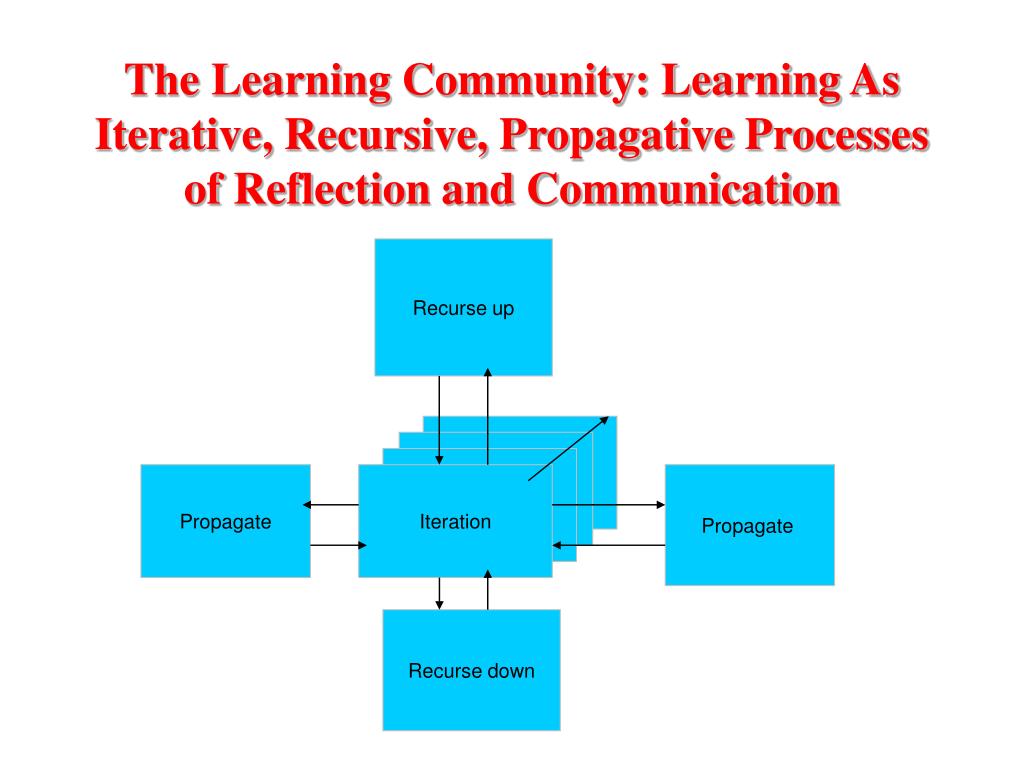 The Learning Community: Learning As Iterative, Recursive, Propagative Processes of Reflection and Communication

Recurse up

Propagate

Iteration

Propagate

Recurse down